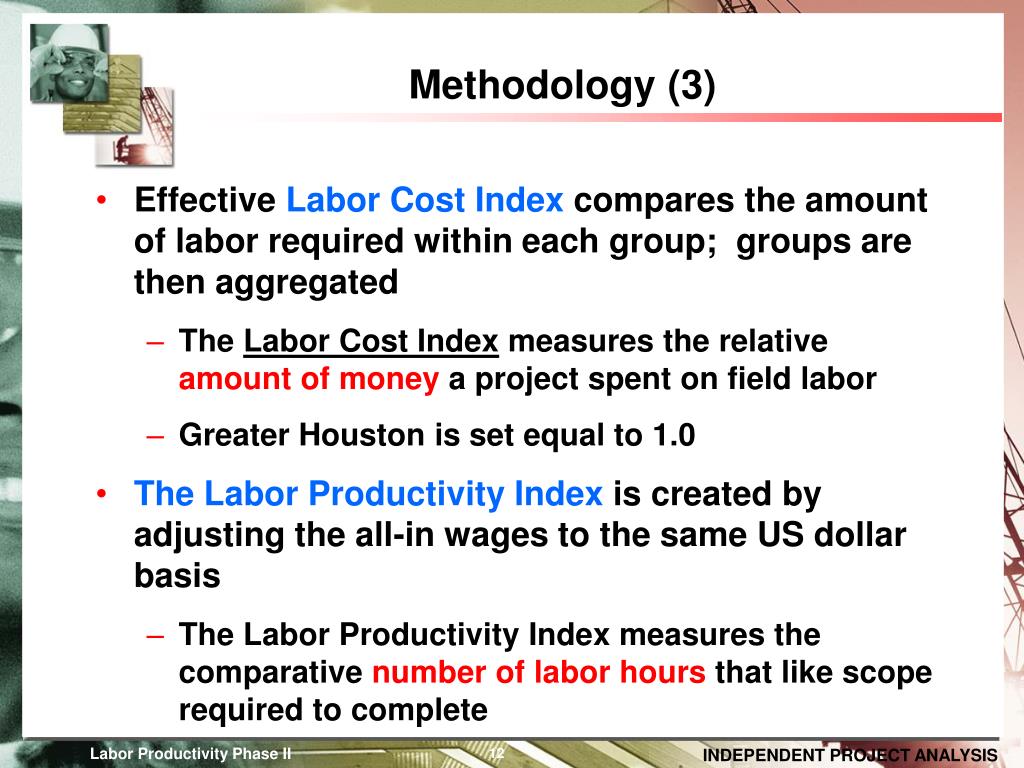 Methodology (3)

• Effective Labor Cost Index compares the amount of labor required within each group; groups are then aggregated

– The Labor Cost Index measures the relative amount of money a project spent on field labor

– Greater Houston is set equal to 1.0

• The Labor Productivity Index is created by adjusting the all-in wages to the same US dollar basis

– The Labor Productivity Index measures the comparative number of labor hours that like scope required to complete

Labor Productivity Phase II

12

INDEPENDENT PROJECT ANALYSIS